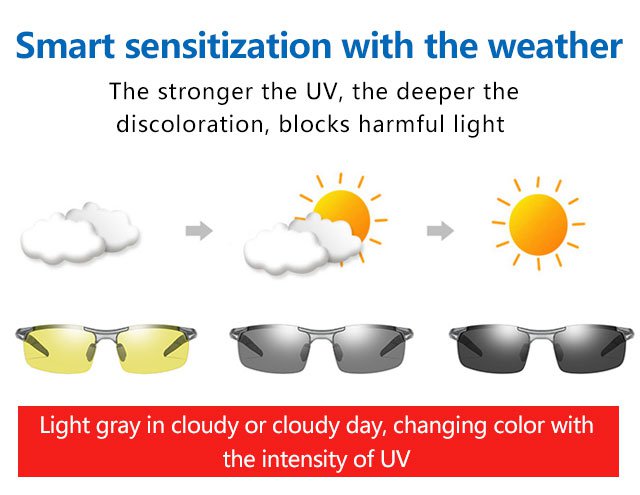 Smart sensitization with the weather

The stronger the UV, the deeper the discoloration, blocks harmful light

Light gray in cloudy or cloudy day, changing color with the intensity of UV